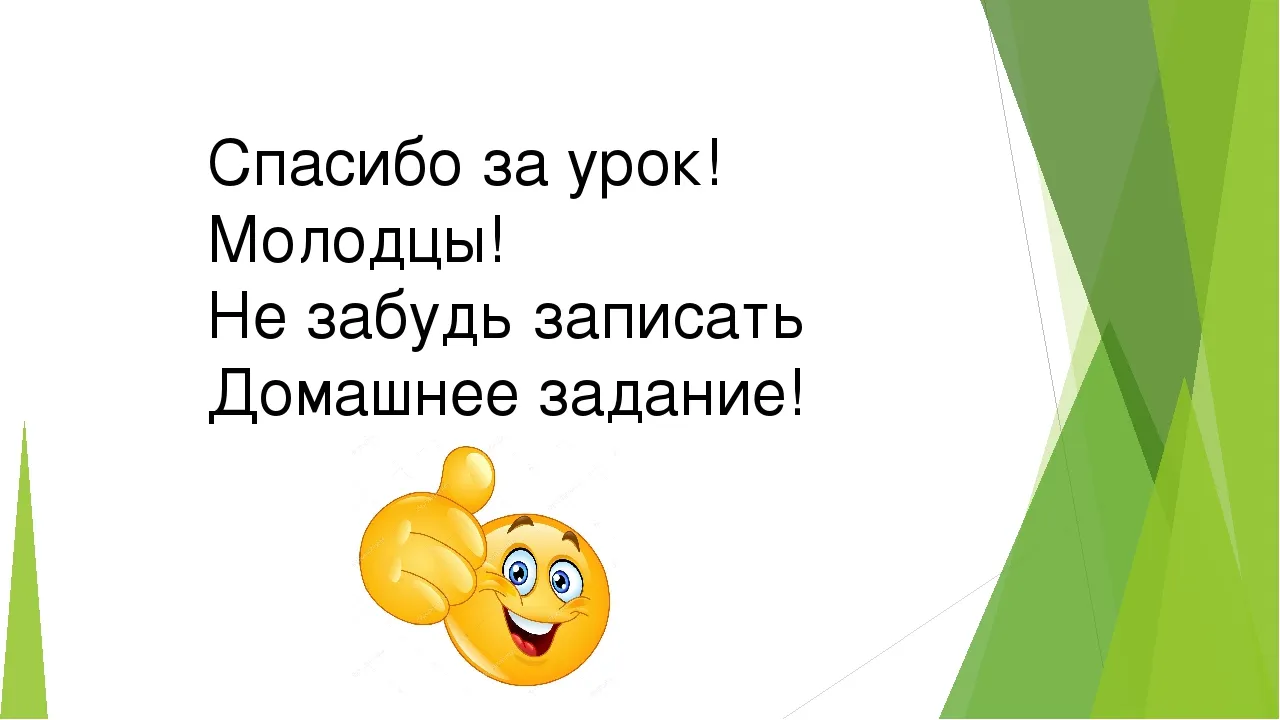 Спасибо за урок!
Молодцы!
Не забудь записать
Домашнее задание!